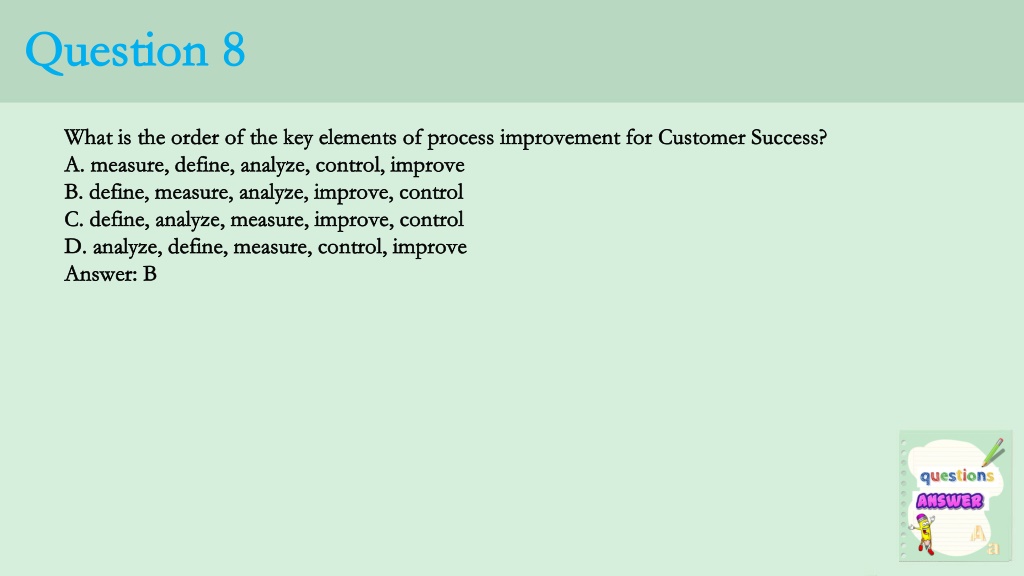 Question 8

What is the order of the key elements of process improvement for Customer Success?
A. measure, define, analyze, control, improve
B. define, measure, analyze, improve, control
C. define, analyze, measure, improve, control
D. analyze, define, measure, control, improve
Answer: B

questions
ANSWER
A
a